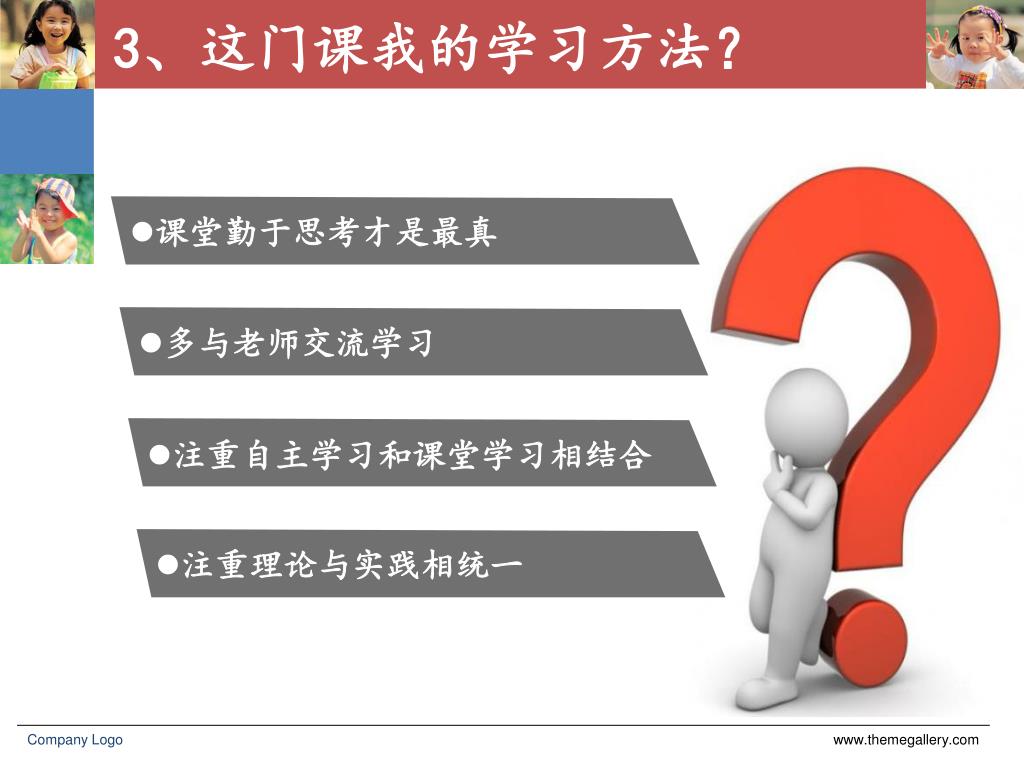 3、这门课我的学习方法?

●课堂勤于思考才是最真

●多与老师交流学习

●注重自主学习和课堂学习相结合

●注重理论与实践相统一

Company Logo

www.themegallery.com